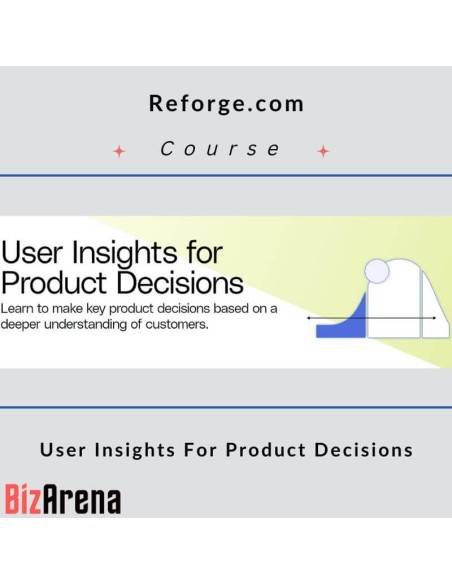 Reforge.com

Course

User Insights for Product Decisions

Learn to make key product decisions based on a deeper understanding of customers.

User Insights For Product Decisions

BizArena